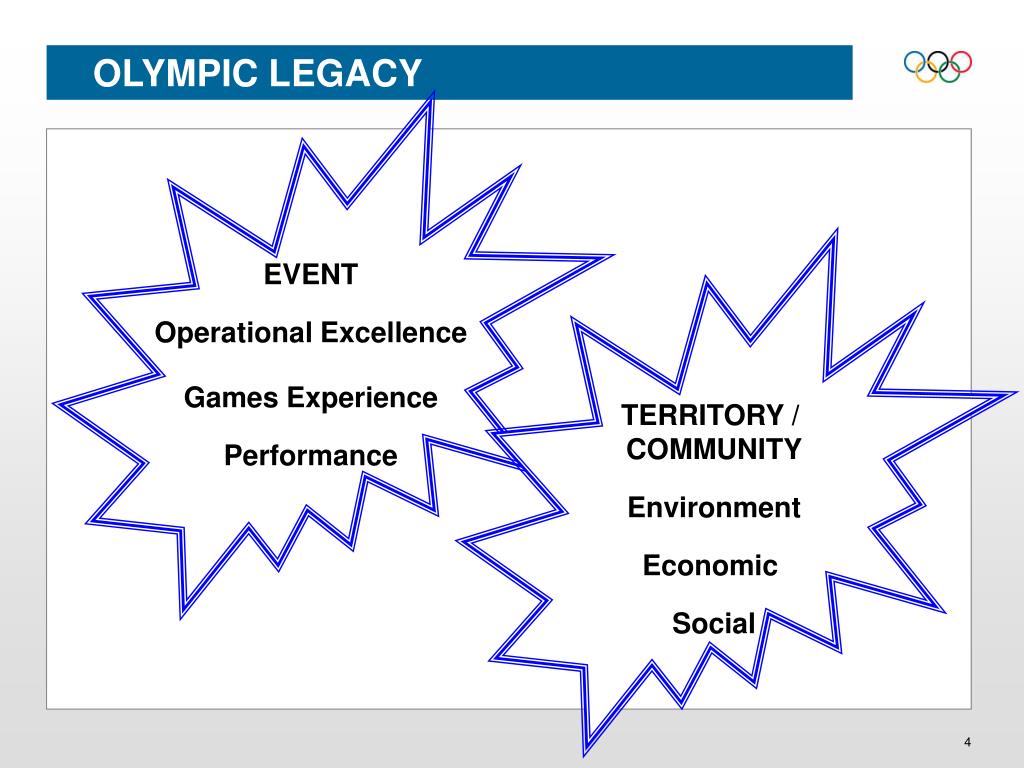 OLYMPIC LEGACY

EVENT

Operational Excellence

Games Experience

Performance

TERRITORY / COMMUNITY

Environment

Economic

Social

4